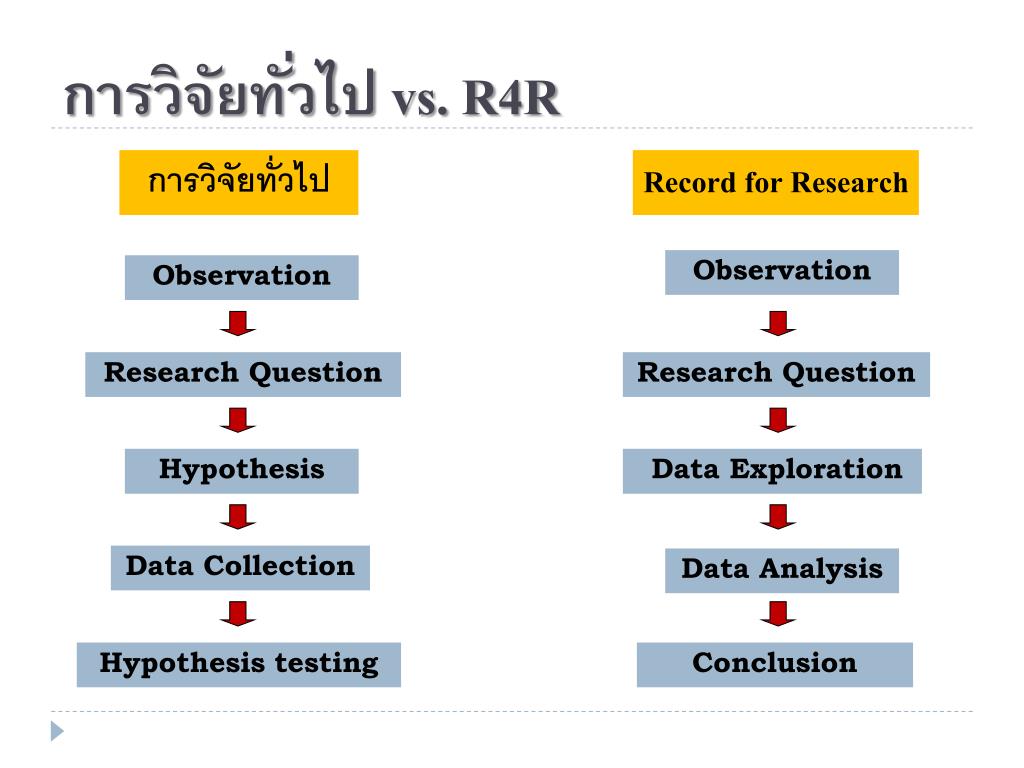 การวิจัยทั่วไป vs. R4R

การวิจัยทั่วไป

Observation

Research Question

Hypothesis

Data Collection

Hypothesis testing

Record for Research

Observation

Research Question

Data Exploration

Data Analysis

Conclusion